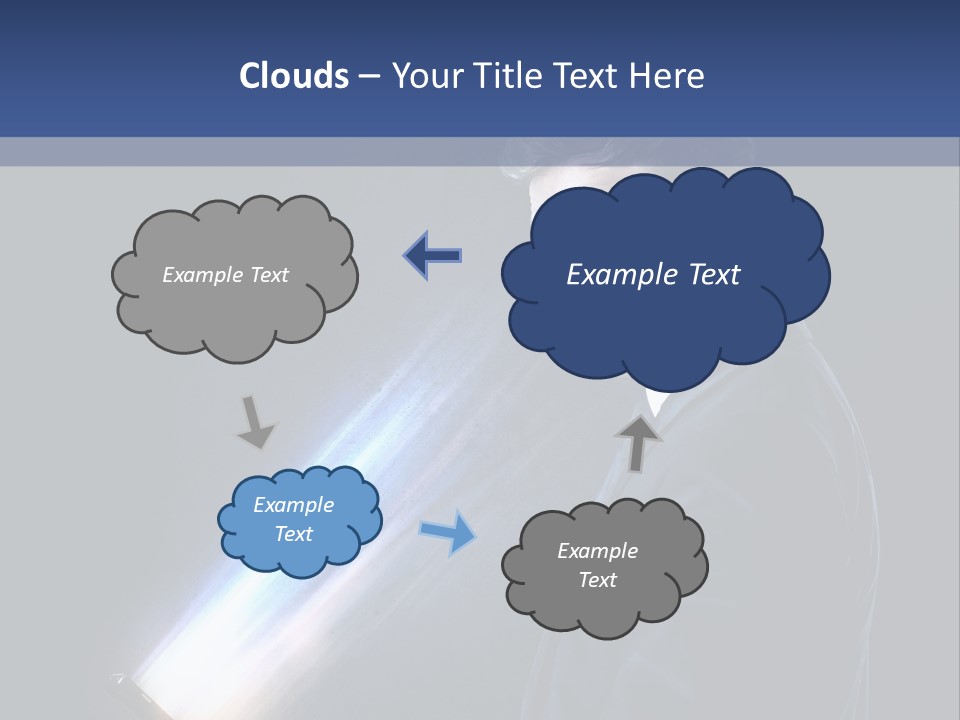 Clouds – Your Title Text Here

Example Text

Example Text

Example Text

Example Text